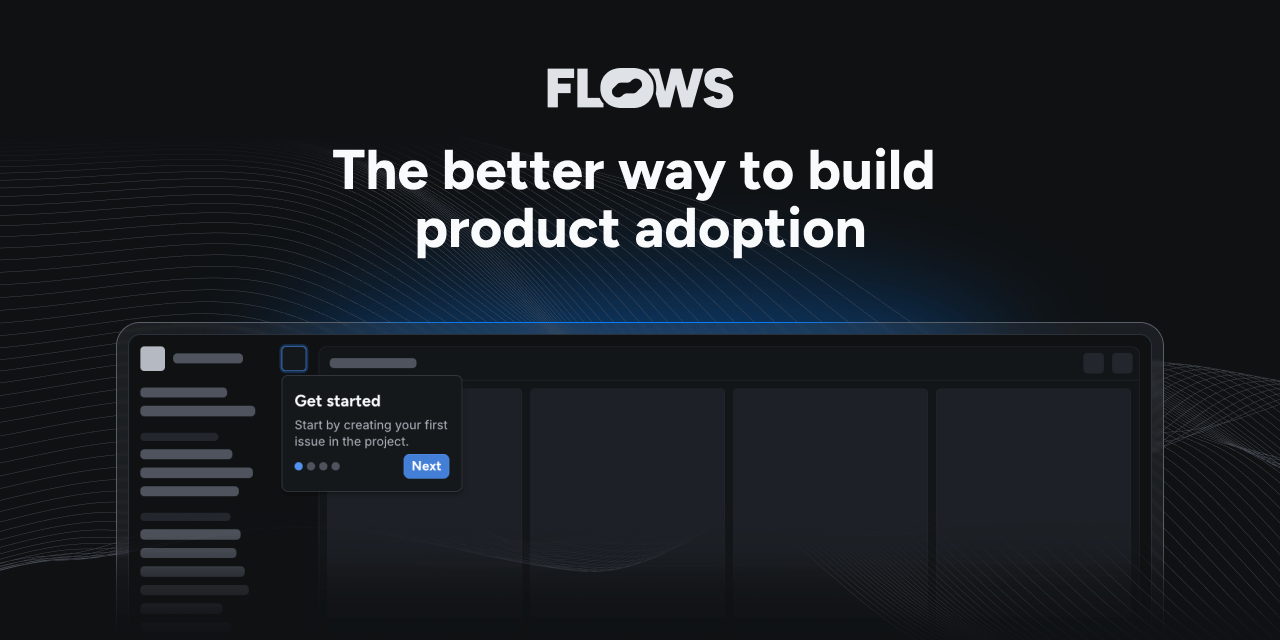 FLOWS

The better way to build product adoption

Get started

Start by creating your first issue in the project.

Next